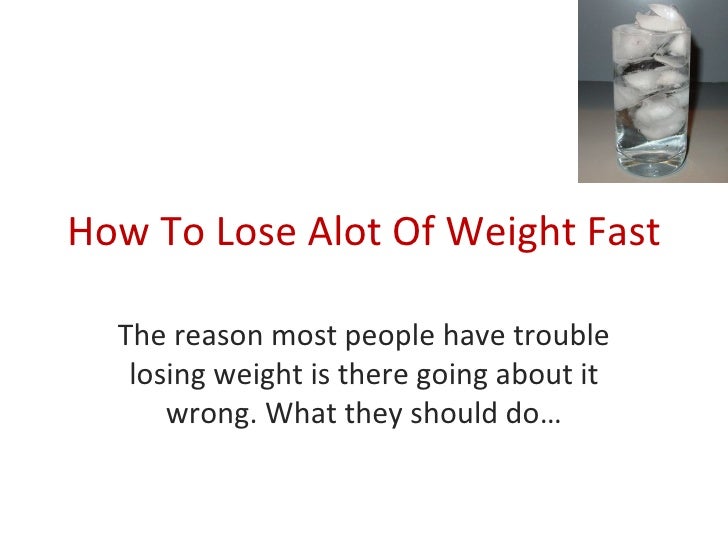 How To Lose Alot Of Weight Fast

The reason most people have trouble losing weight is there going about it wrong. What they should do…